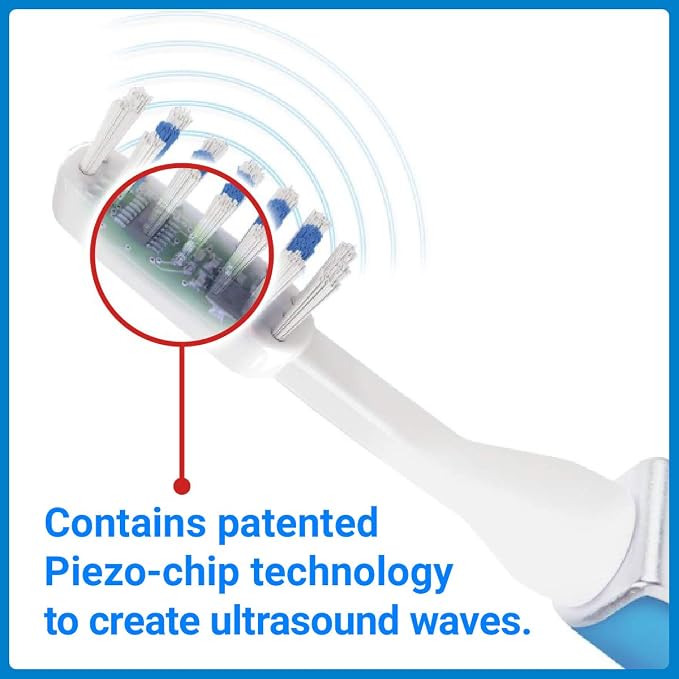 Contains patented Piezo-chip technology to create ultrasound waves.